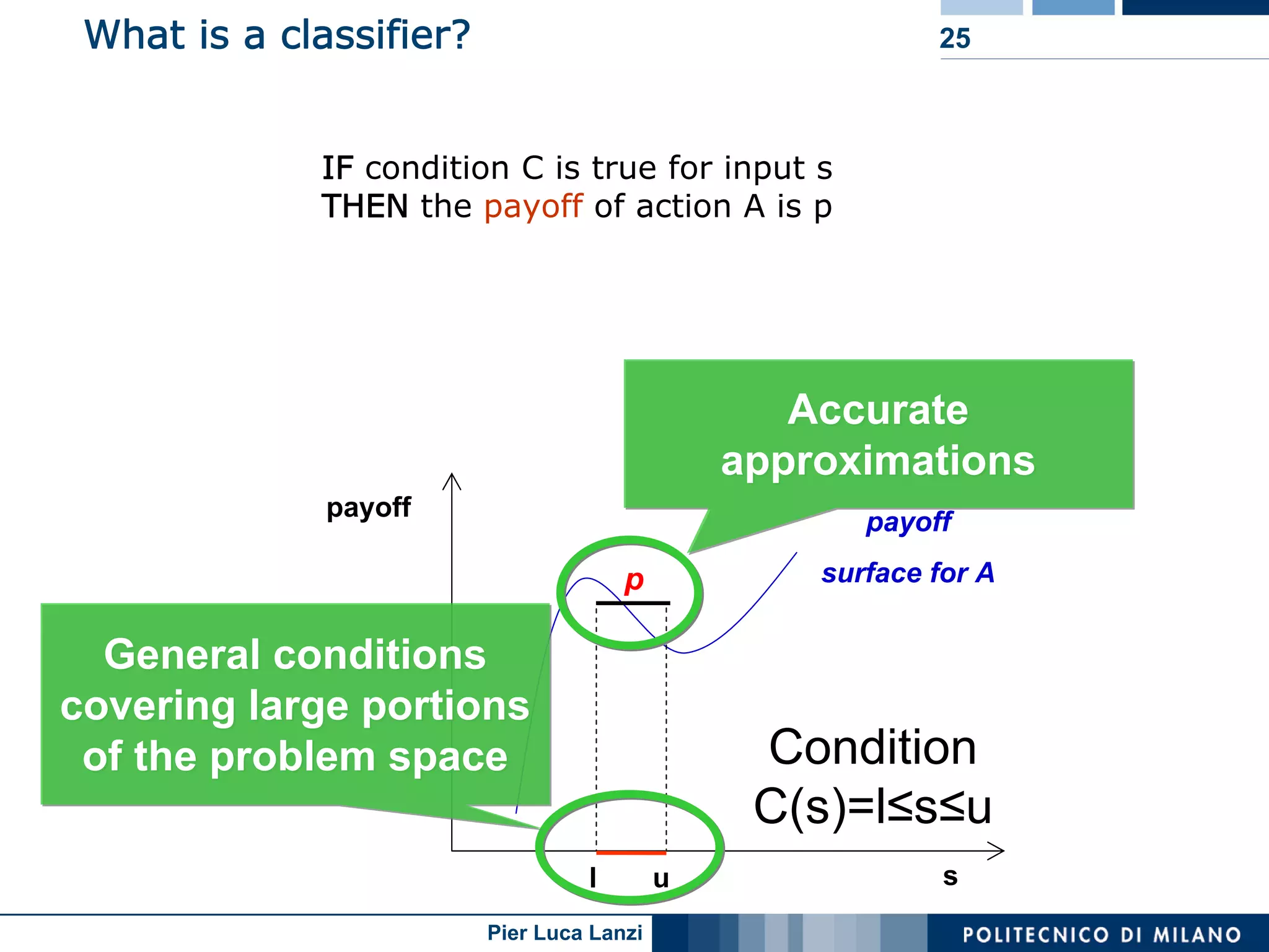 What is a classifier?

25

IF condition C is true for input s
THEN the payoff of action A is p

Accurate approximations

payoff

payoff

surface for A

p

General conditions covering large portions of the problem space

Condition
C(s)=l≤s≤u

l u

s

Pier Luca Lanzi

POLITECNICO DI MILANO